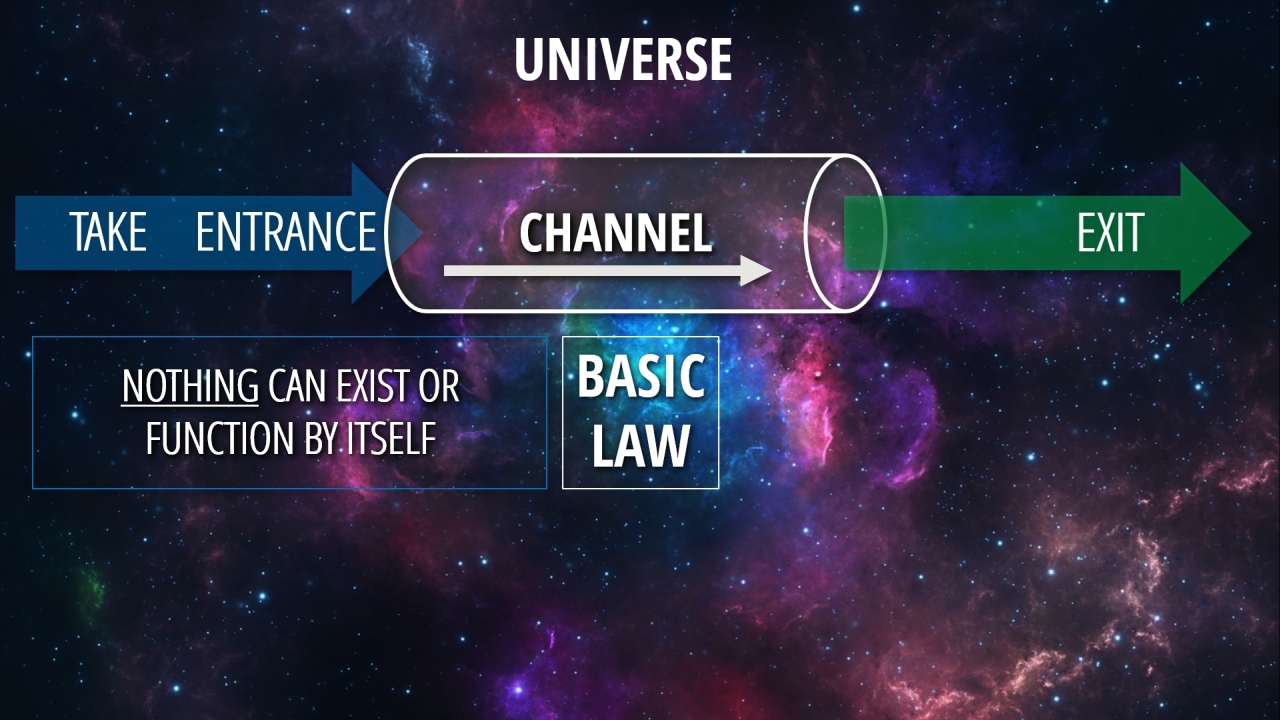 UNIVERSE

TAKE ENTRANCE

CHANNEL

EXIT

NOTHING CAN EXIST OR FUNCTION BY ITSELF

BASIC LAW